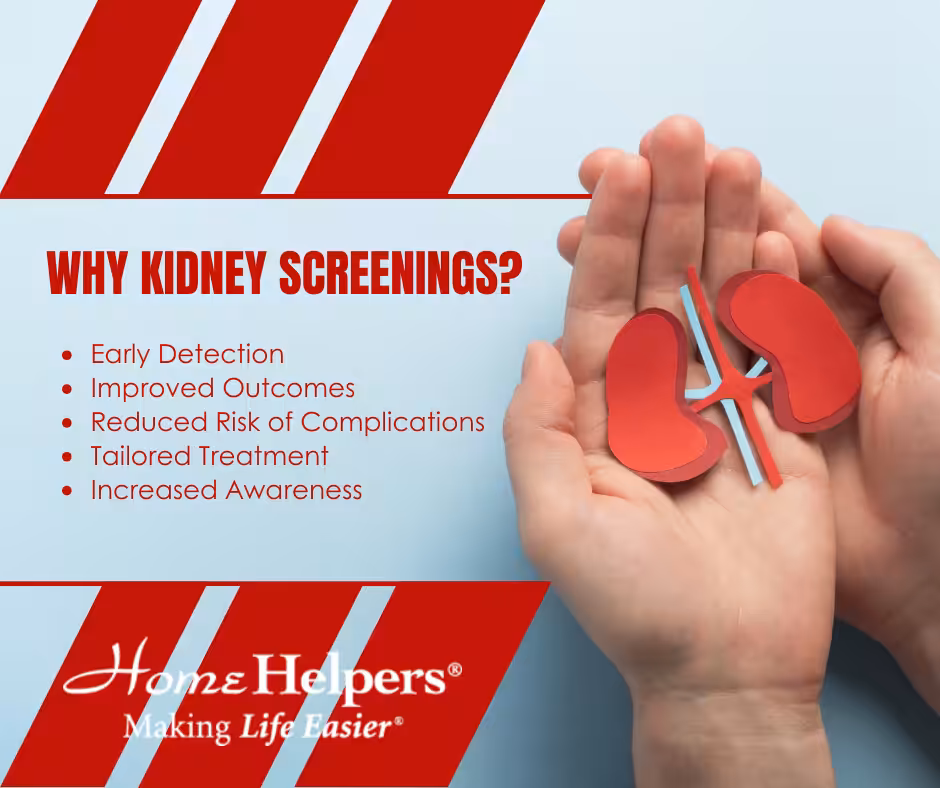 WHY KIDNEY SCREENINGS?

- Early Detection
- Improved Outcomes
- Reduced Risk of Complications
- Tailored Treatment
- Increased Awareness

Home Helpers®
Making Life Easier®